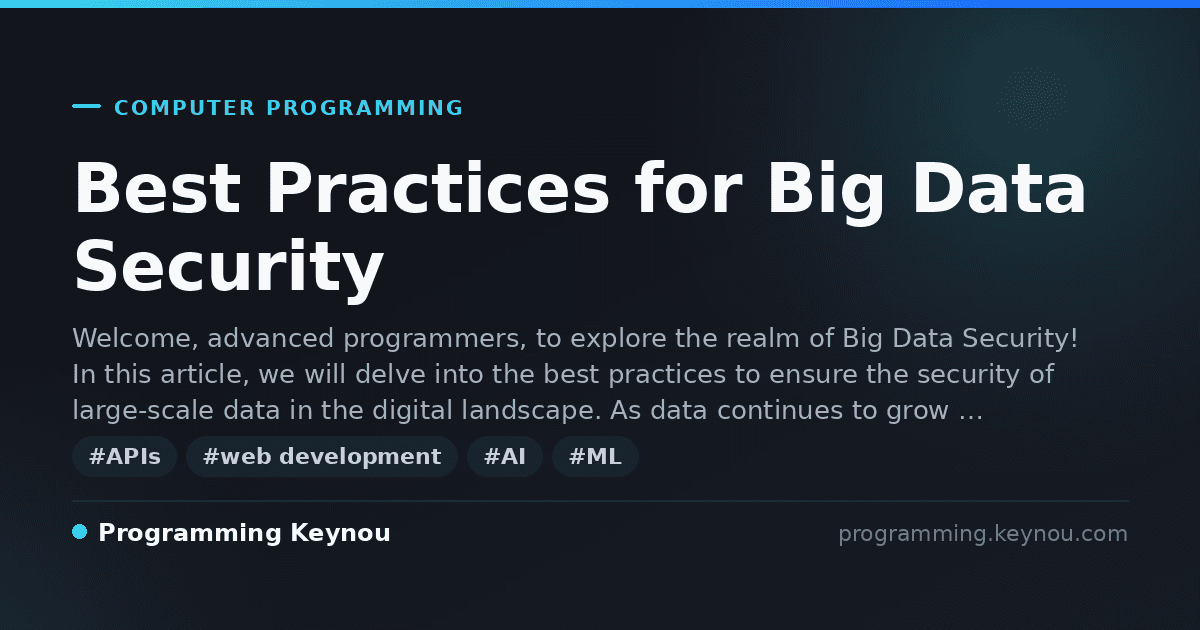 COMPUTER PROGRAMMING

Best Practices for Big Data Security

Welcome, advanced programmers, to explore the realm of Big Data Security! In this article, we will delve into the best practices to ensure the security of large-scale data in the digital landscape. As data continues to grow …

#APIs #web development #AI #ML

Programming Keynou

programming.keynou.com